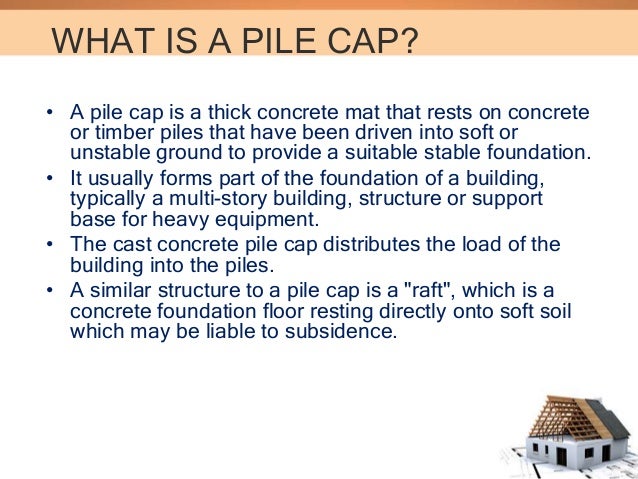 WHAT IS A PILE CAP?

• A pile cap is a thick concrete mat that rests on concrete or timber piles that have been driven into soft or unstable ground to provide a suitable stable foundation.
• It usually forms part of the foundation of a building, typically a multi-story building, structure or support base for heavy equipment.
• The cast concrete pile cap distributes the load of the building into the piles.
• A similar structure to a pile cap is a "raft", which is a concrete foundation floor resting directly onto soft soil which may be liable to subsidence.